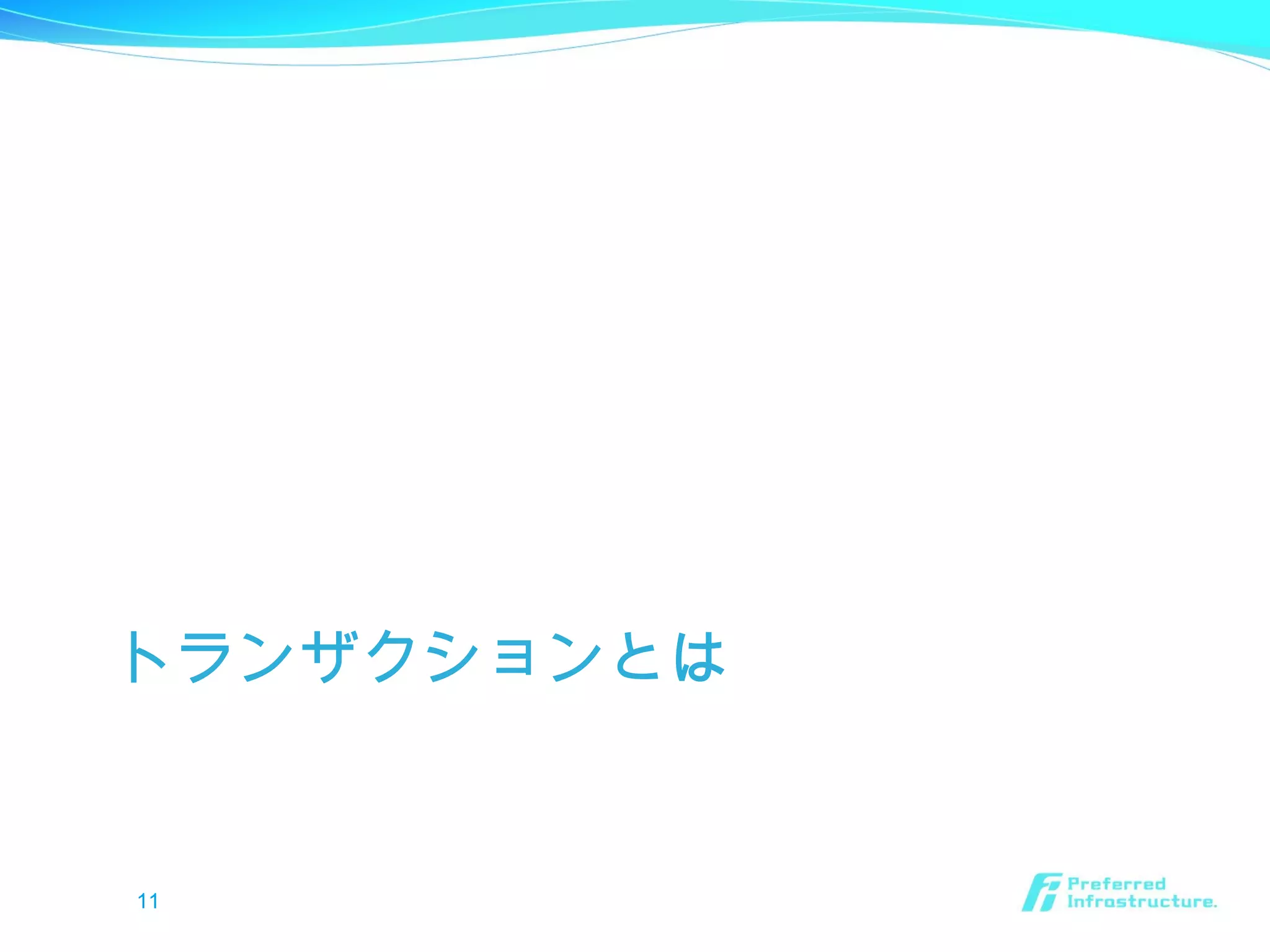 トランザクションとは

11

Preferred Infrastructure.